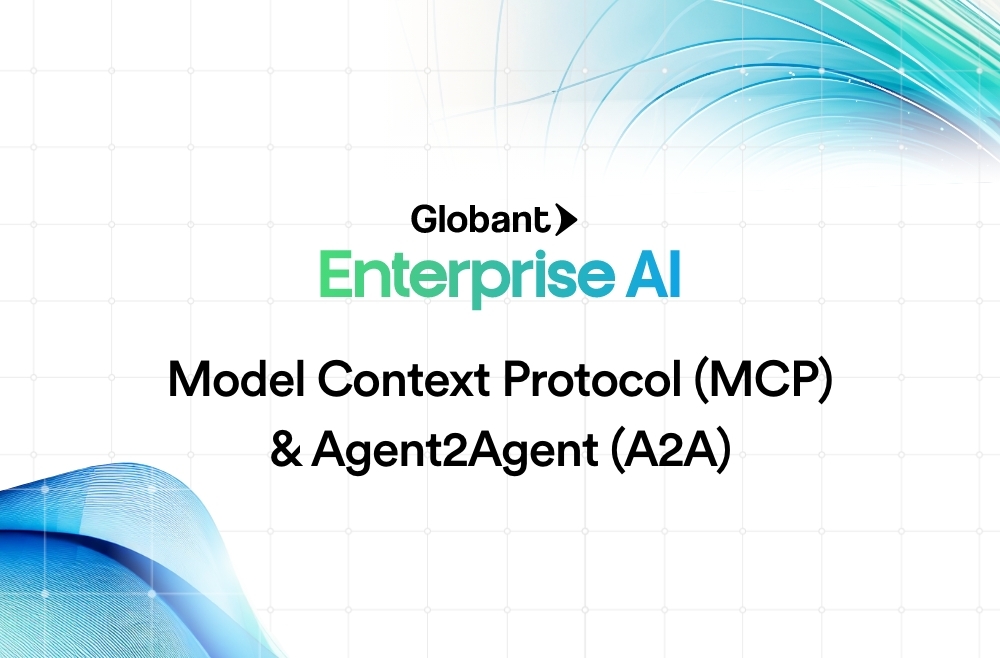 Globant
Enterprise AI

Model Context Protocol (MCP)
& Agent2Agent (A2A)